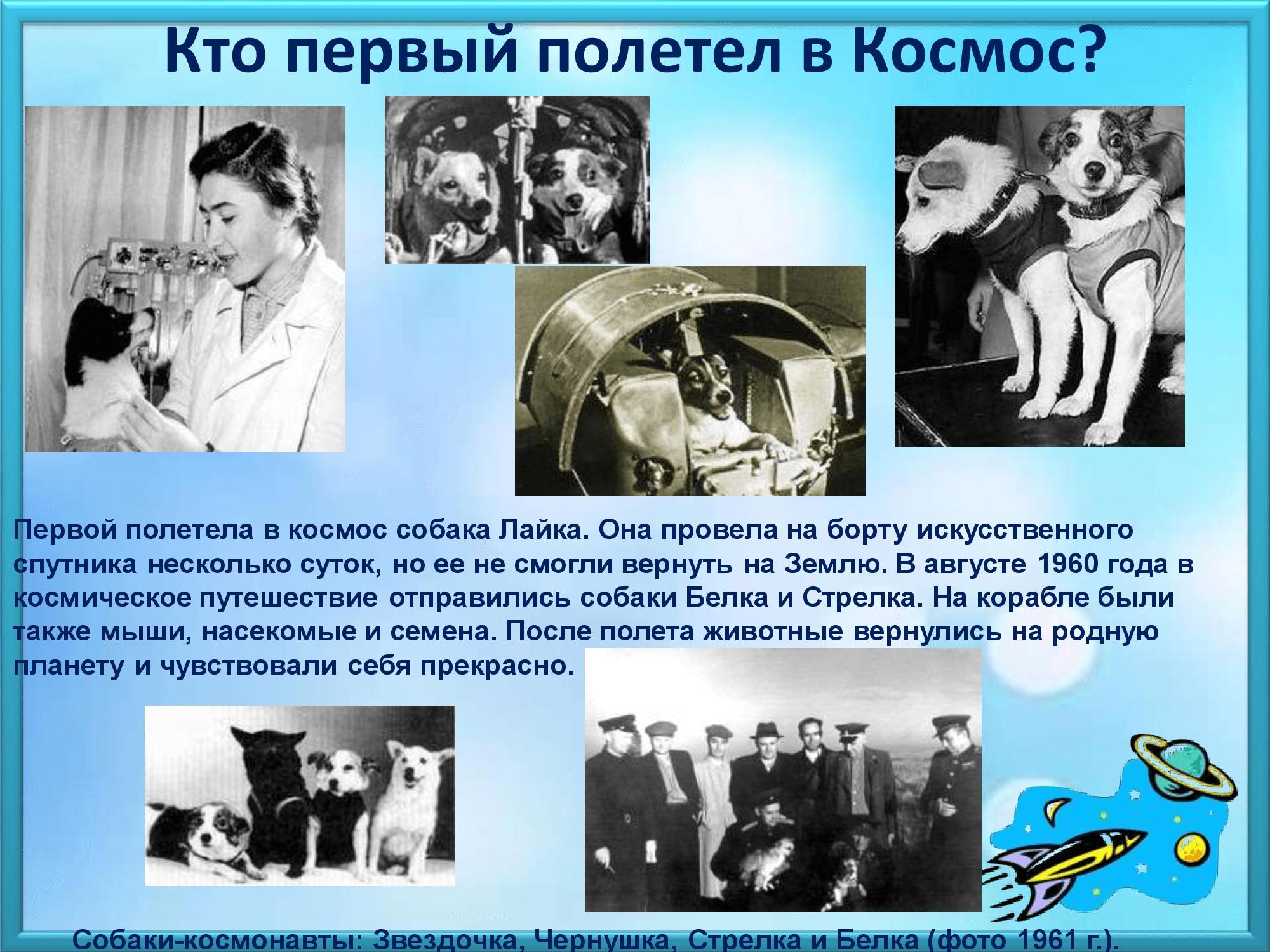 Кто первый полетел в Космос?

Первой полетела в космос собака Лайка. Она провела на борту искусственного спутника несколько суток, но ее не смогли вернуть на Землю. В августе 1960 года в космическое путешествие отправились собаки Белка и Стрелка. На корабле были также мыши, насекомые и семена. После полета животные вернулись на родную планету и чувствовали себя прекрасно.

Собаки-космонавты: Звездочка, Чернушка, Стрелка и Белка (фото 1961 г.).